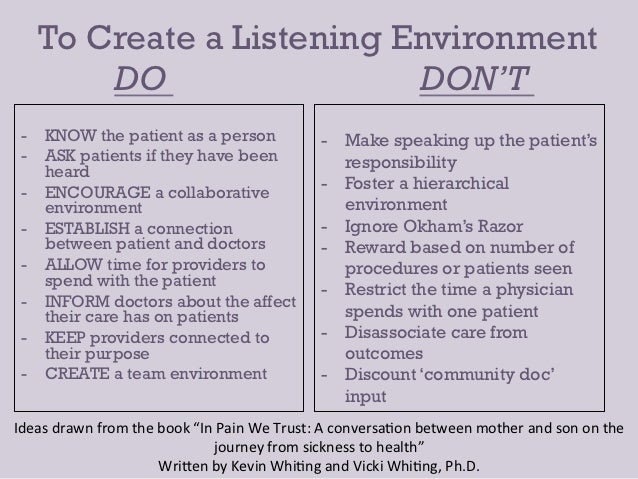 To Create a Listening Environment

DO

- KNOW the patient as a person
- ASK patients if they have been heard
- ENCOURAGE a collaborative environment
- ESTABLISH a connection between patient and doctors
- ALLOW time for providers to spend with the patient
- INFORM doctors about the affect their care has on patients
- KEEP providers connected to their purpose
- CREATE a team environment

DON'T

- Make speaking up the patient's responsibility
- Foster a hierarchical environment
- Ignore Okham's Razor
- Reward based on number of procedures or patients seen
- Restrict the time a physician spends with one patient
- Disassociate care from outcomes
- Discount 'community doc' input

Ideas drawn from the book "In Pain We Trust: A conversation between mother and son on the journey from sickness to health"
Written by Kevin Whiting and Vicki Whiting, Ph.D.